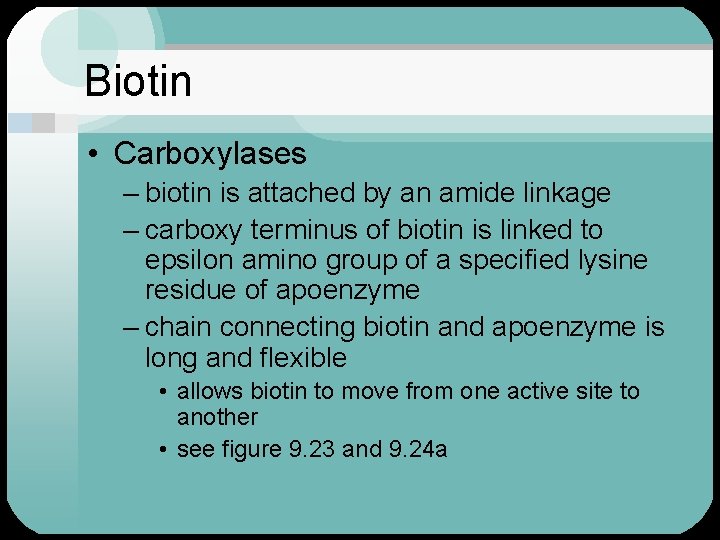 Biotin

• Carboxylases
– biotin is attached by an amide linkage
– carboxy terminus of biotin is linked to epsilon amino group of a specified lysine residue of apoenzyme
– chain connecting biotin and apoenzyme is long and flexible
• allows biotin to move from one active site to another
• see figure 9.23 and 9.24a